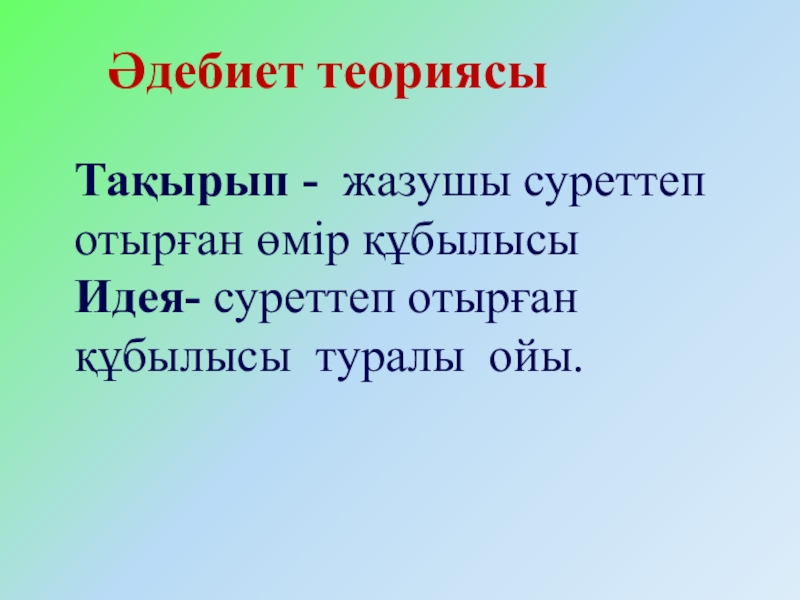 Әдебиет теориясы

Тақырып - жазушы суреттеп отырған өмір құбылысы
Идея- суреттеп отырған құбылысы туралы ойы.